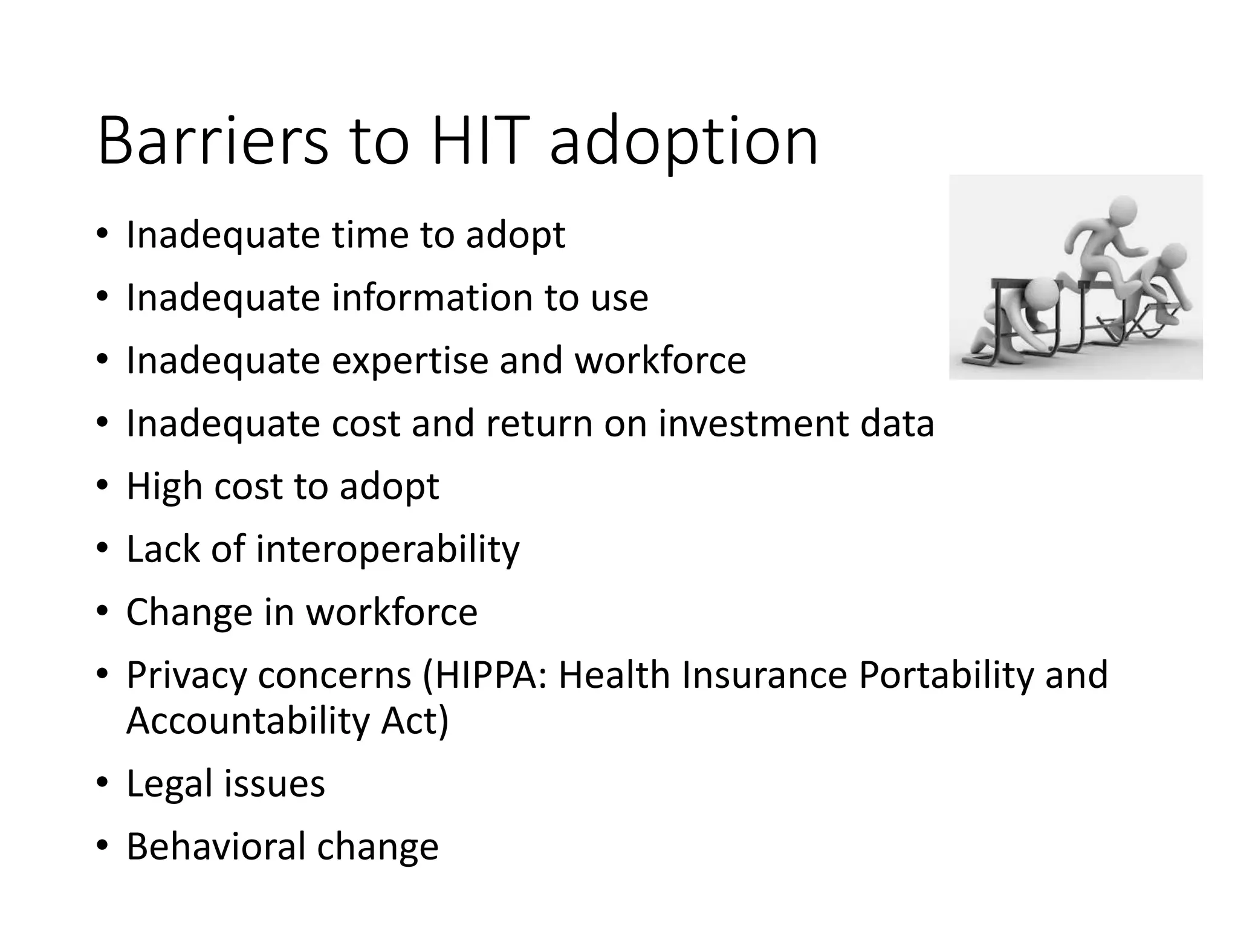 Barriers to HIT adoption

• Inadequate time to adopt
• Inadequate information to use
• Inadequate expertise and workforce
• Inadequate cost and return on investment data
• High cost to adopt
• Lack of interoperability
• Change in workforce
• Privacy concerns (HIPPA: Health Insurance Portability and Accountability Act)
• Legal issues
• Behavioral change